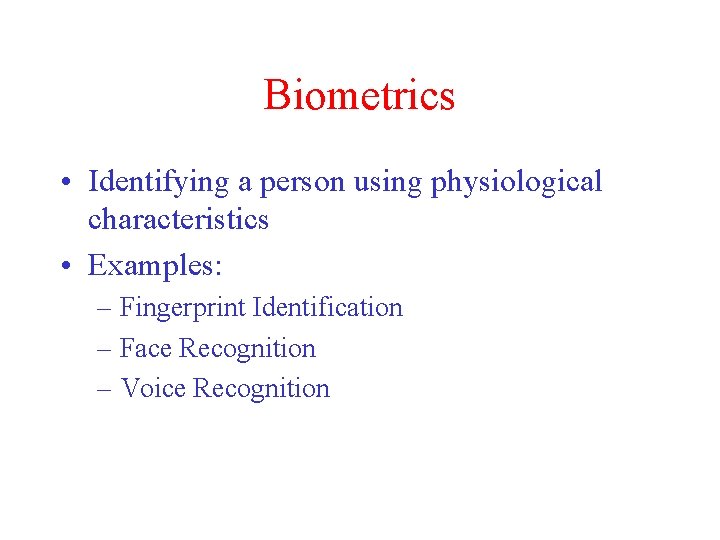 Biometrics

• Identifying a person using physiological characteristics

• Examples:

– Fingerprint Identification

– Face Recognition

– Voice Recognition